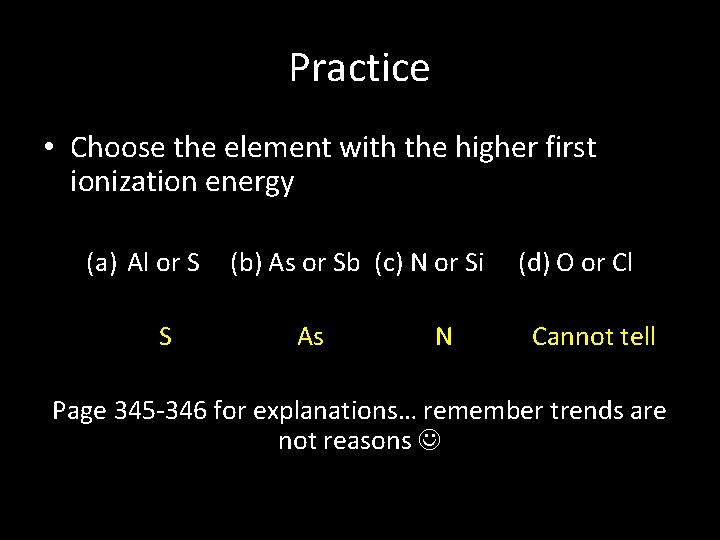 Practice

• Choose the element with the higher first ionization energy

(a) Al or S (b) As or Sb (c) N or Si (d) O or Cl

S As N Cannot tell

Page 345-346 for explanations… remember trends are not reasons ☺